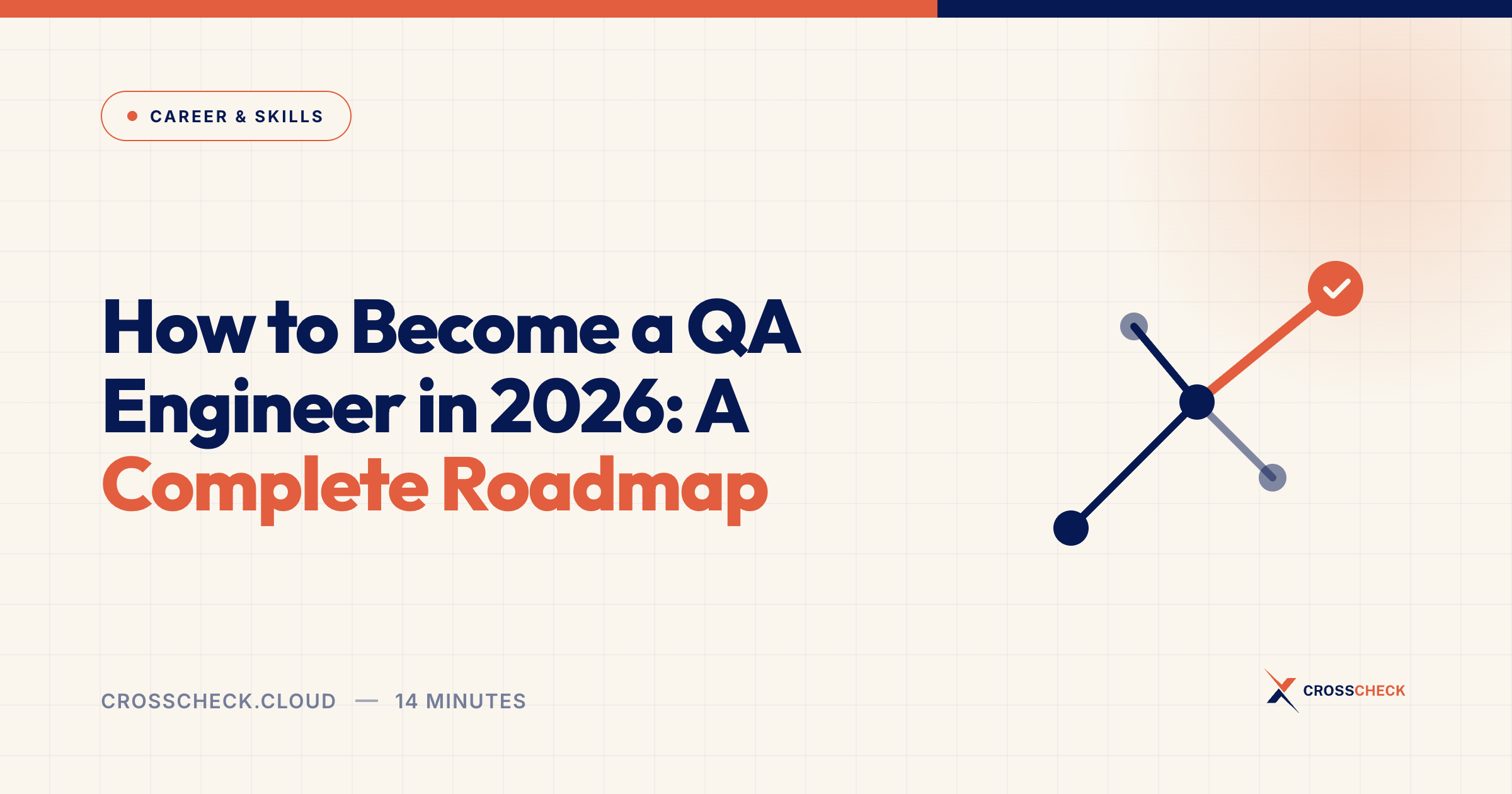 CAREER & SKILLS

How to Become a QA Engineer in 2026: A Complete Roadmap

CROSSCHECK.CLOUD — 14 MINUTES

CROSSCHECK